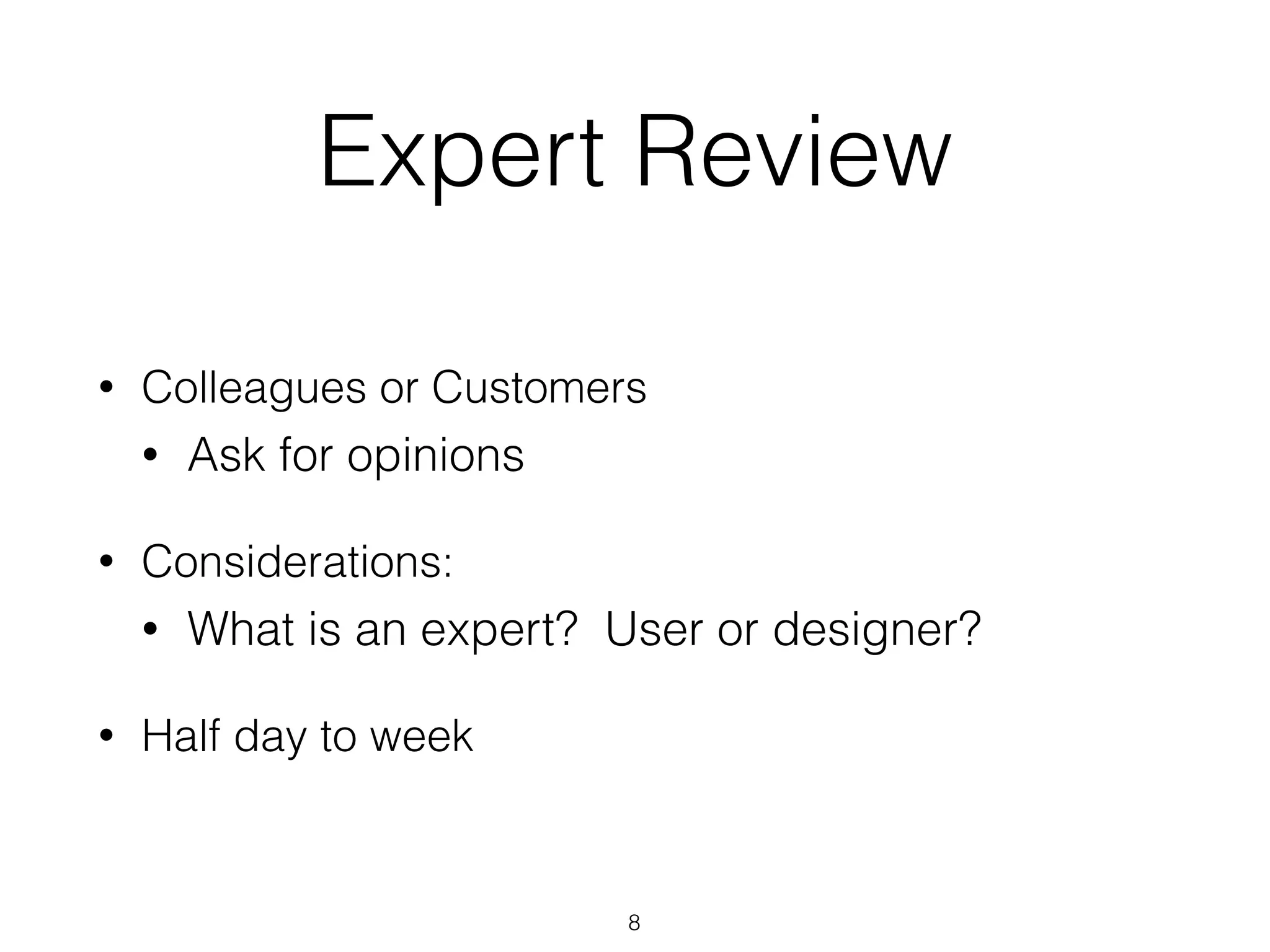 Expert Review

• Colleagues or Customers
  • Ask for opinions

• Considerations:
  • What is an expert?  User or designer?

• Half day to week

8